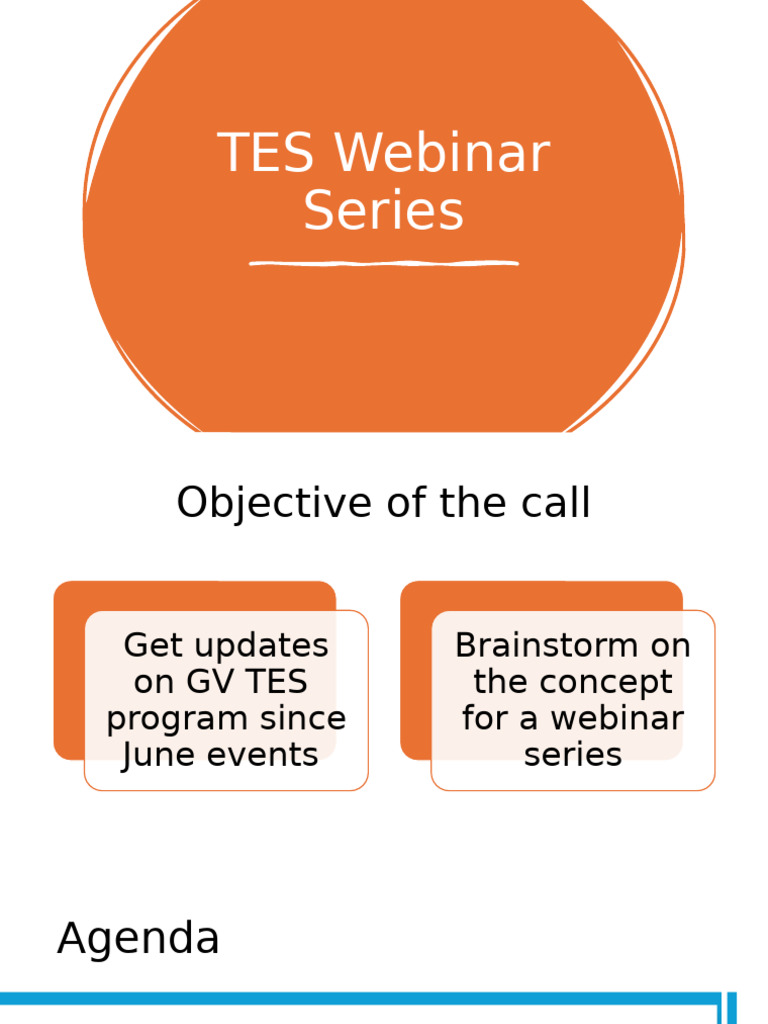 TES Webinar Series

Objective of the call

Get updates on GV TES program since June events

Brainstorm on the concept for a webinar series

Agenda